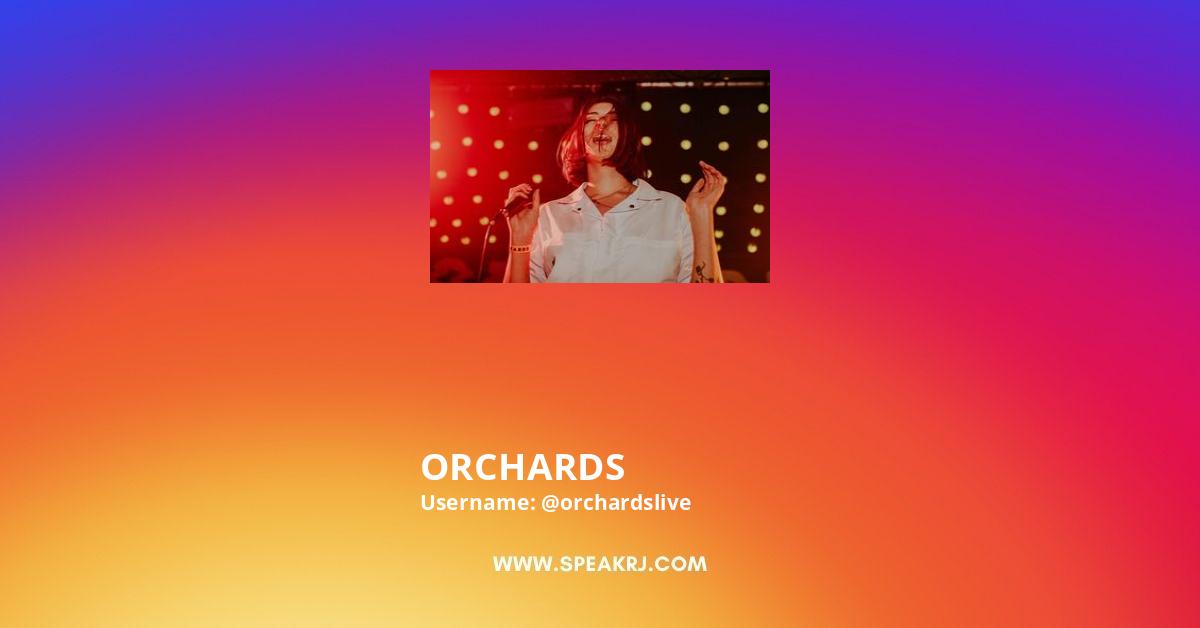 ORCHARDS
Username: @orchardslive

WWW.SPEAKRJ.COM